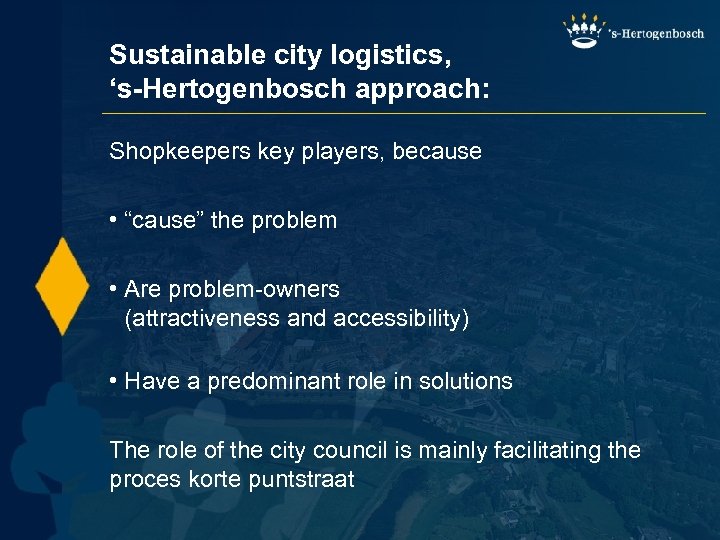 's-Hertogenbosch

Sustainable city logistics,
‘s-Hertogenbosch approach:

Shopkeepers key players, because

• “cause” the problem

• Are problem-owners
(attractiveness and accessibility)

• Have a predominant role in solutions

The role of the city council is mainly facilitating the proces korte puntstraat